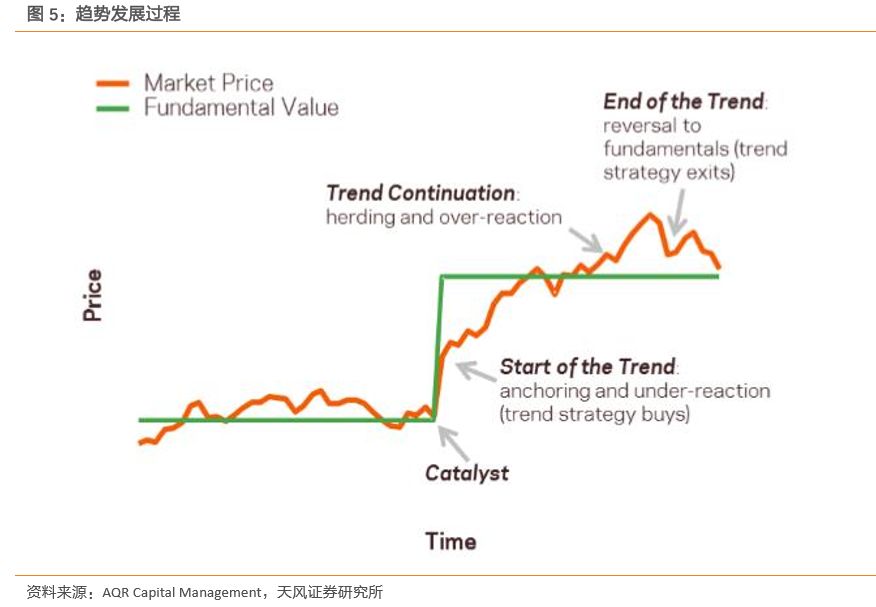 图 5：趋势发展过程

Market Price
Fundamental Value

End of the Trend: reversal to fundamentals (trend strategy exits)

Trend Continuation: herding and over-reaction

Price

Start of the Trend: anchoring and under-reaction (trend strategy buys)

Catalyst

Time

资料来源：AQR Capital Management，天风证券研究所